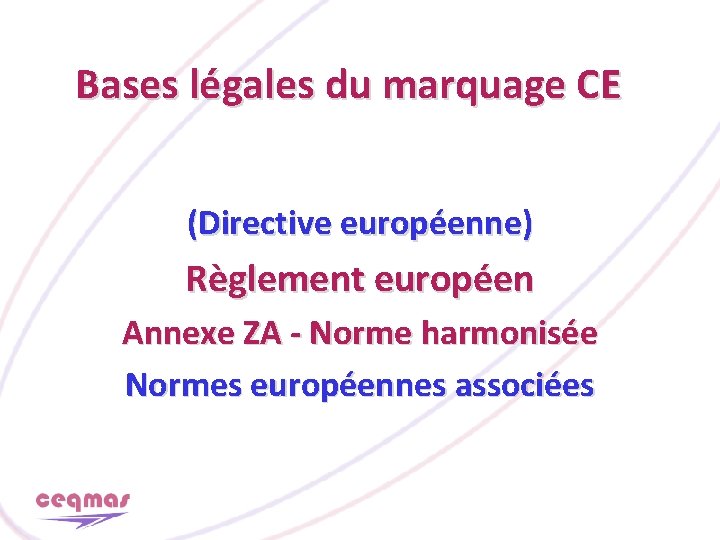 Bases légales du marquage CE

(Directive européenne)

Règlement européen

Annexe ZA - Norme harmonisée

Normes européennes associées

ceqmas